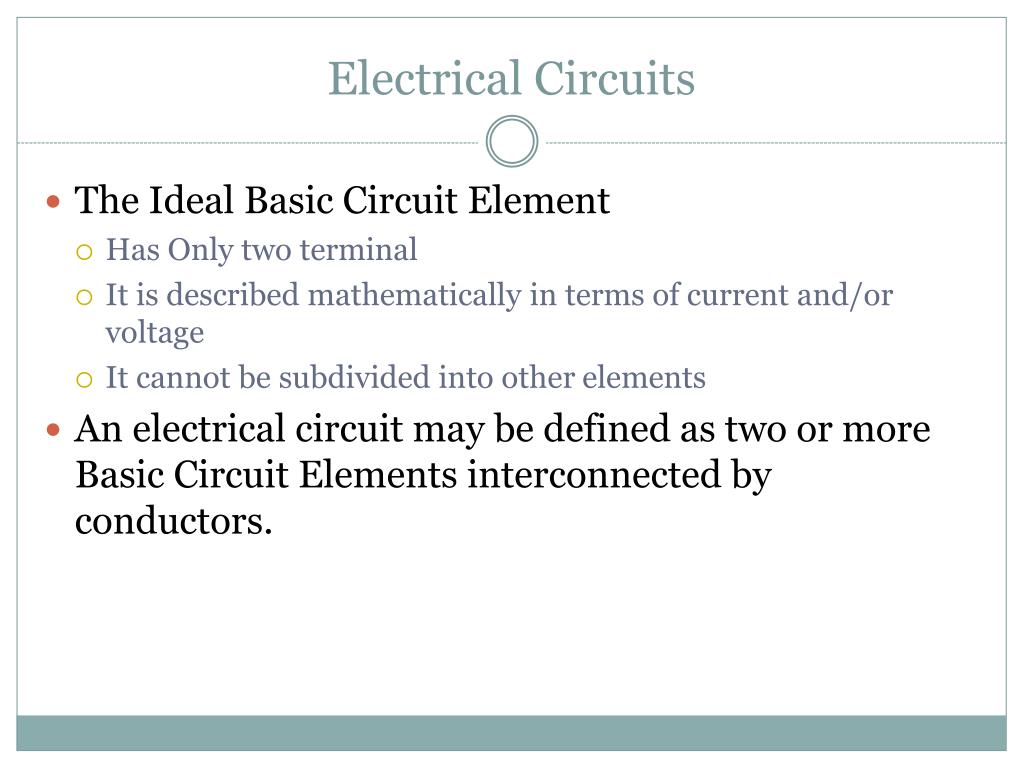 Electrical Circuits

The Ideal Basic Circuit Element

Has Only two terminal

It is described mathematically in terms of current and/or voltage

It cannot be subdivided into other elements

An electrical circuit may be defined as two or more Basic Circuit Elements interconnected by conductors.